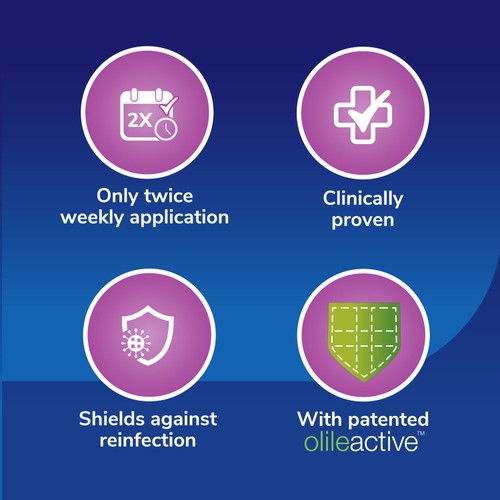 2X

Only twice weekly application

Clinically proven

Shields against reinfection

With patented olileactive™